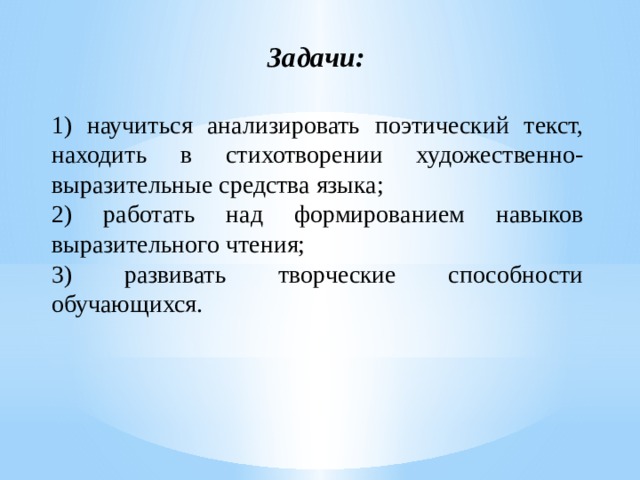 Задачи:

1) научиться анализировать поэтический текст, находить в стихотворении художественно-выразительные средства языка;

2) работать над формированием навыков выразительного чтения;

3) развивать творческие способности обучающихся.